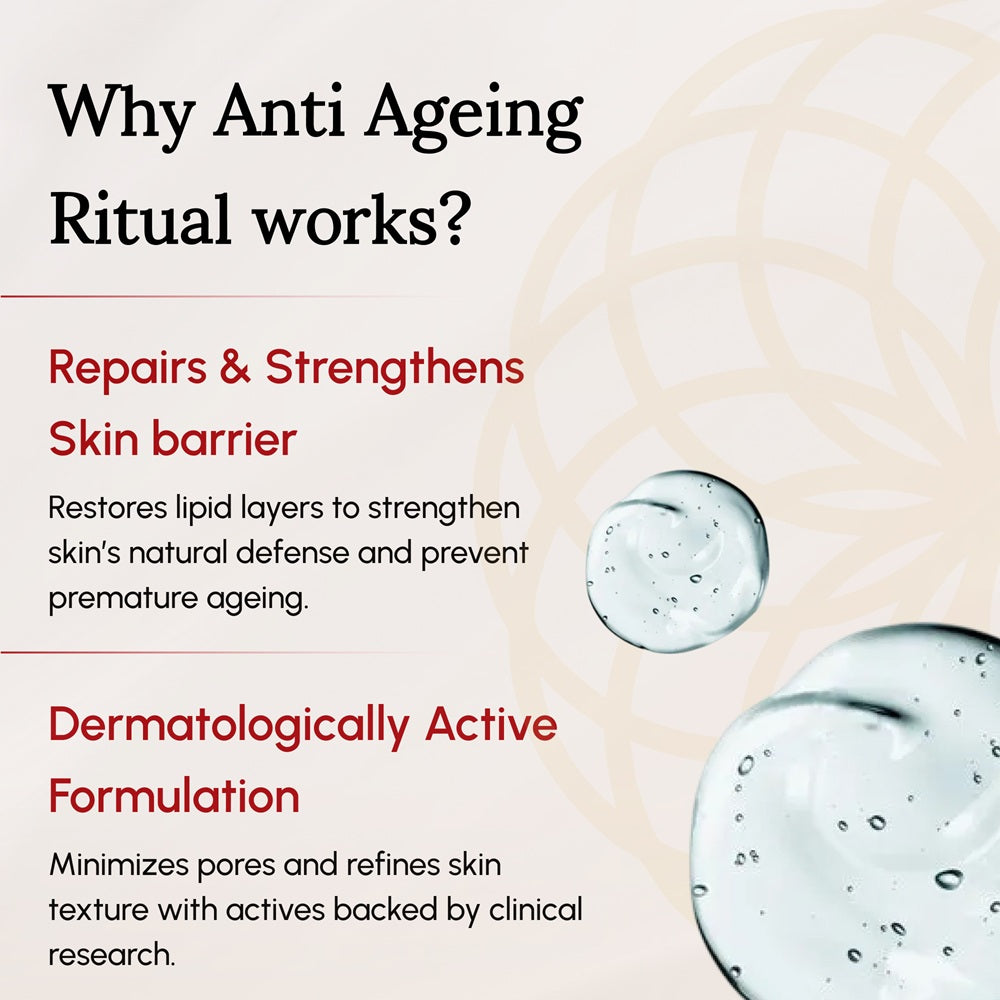 Why Anti Ageing Ritual works?

Repairs & Strengthens Skin barrier

Restores lipid layers to strengthen skin's natural defense and prevent premature ageing.

Dermatologically Active Formulation

Minimizes pores and refines skin texture with actives backed by clinical research.